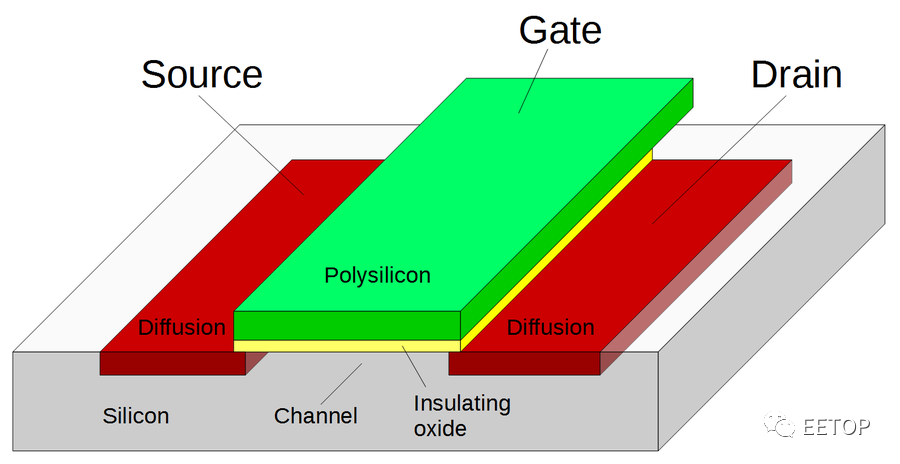 Gate
Source
Drain
Polysilicon
Diffusion
Diffusion
Silicon
Channel
Insulating oxide
EETOP